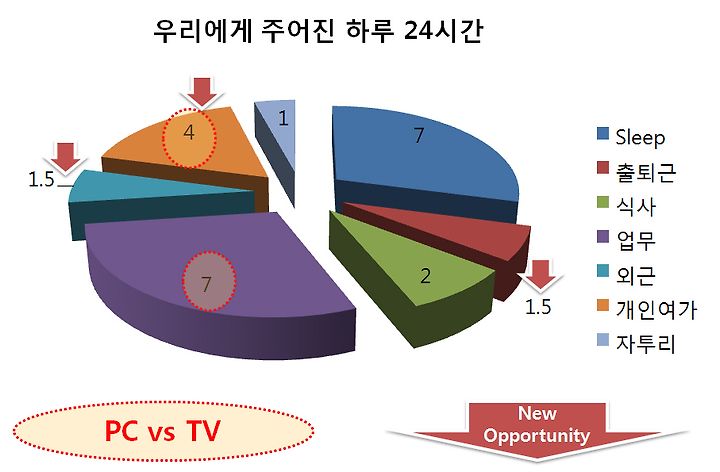 우리에게 주어진 하루 24시간

4

1

7

1.5

7

2

1.5

Sleep
출퇴근
식사
업무
외근
개인여가
자투리

PC vs TV

New Opportunity